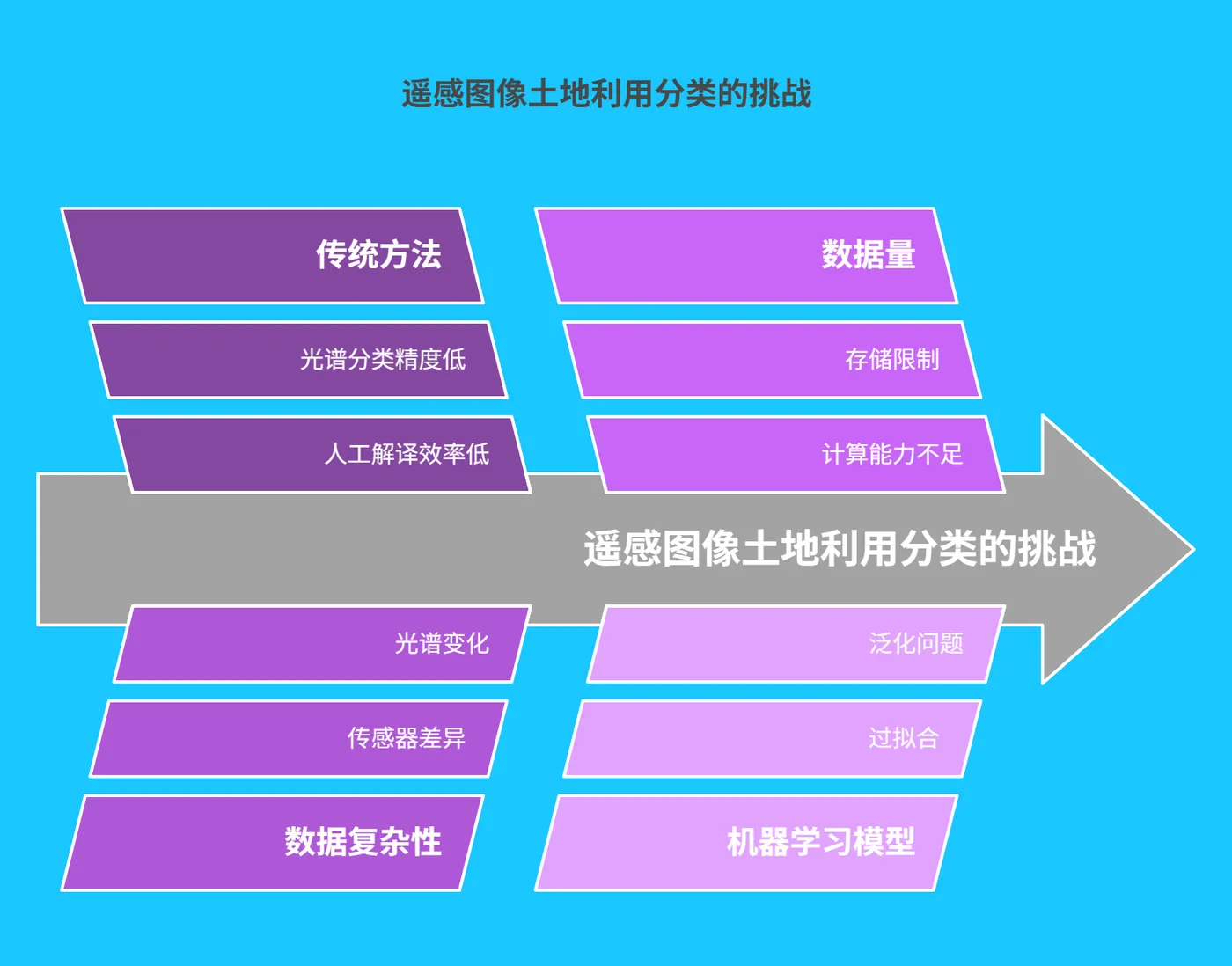 遥感图像土地利用分类的挑战

传统方法

光谱分类精度低

人工解译效率低

数据量

存储限制

计算能力不足

遥感图像土地利用分类的挑战

光谱变化

传感器差异

数据复杂性

泛化问题

过拟合

机器学习模型